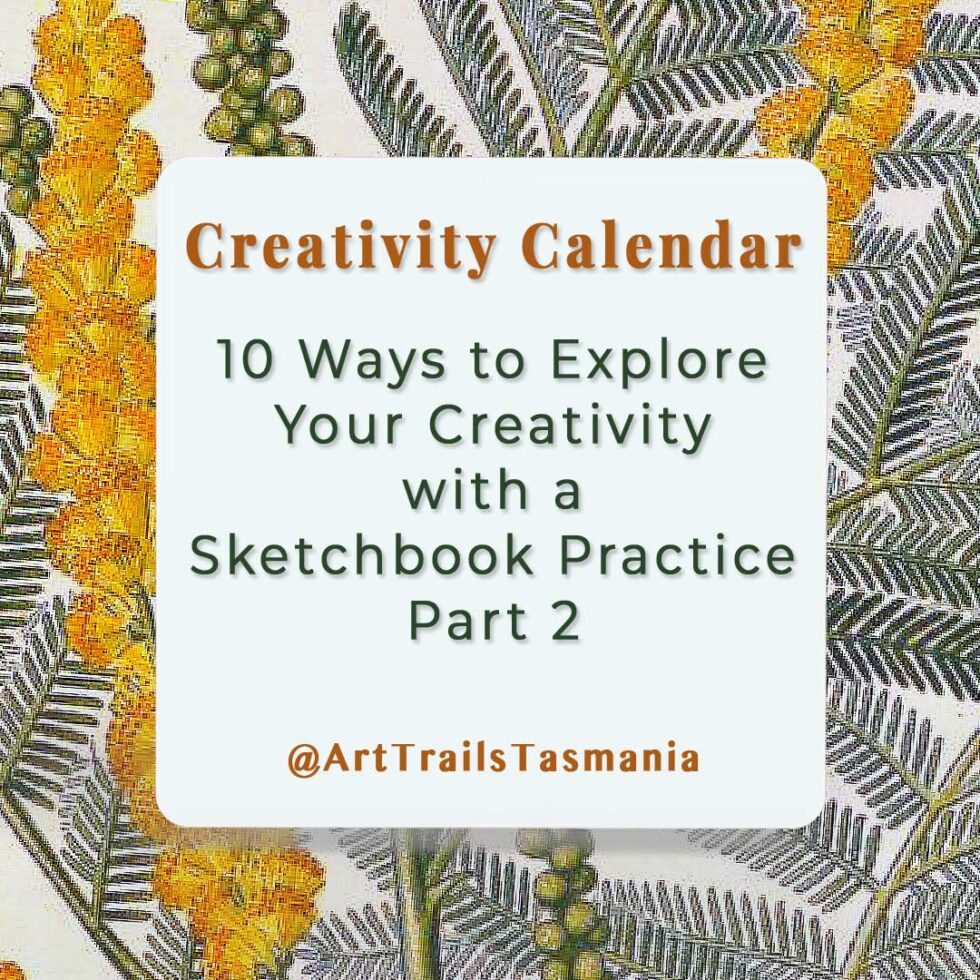 Creativity Calendar

10 Ways to Explore Your Creativity with a Sketchbook Practice Part 2

@ArtTrailsTasmania